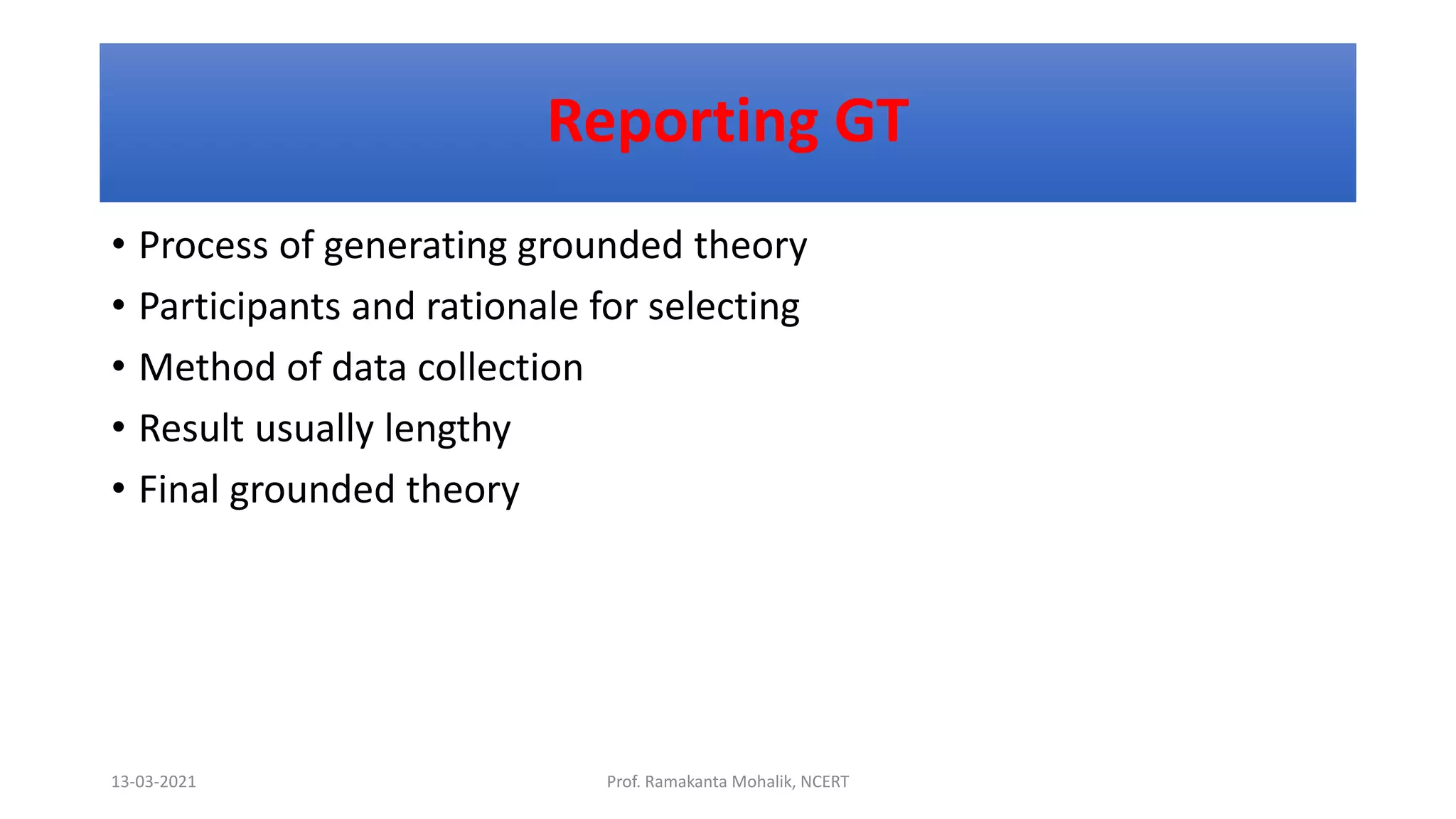 Reporting GT

• Process of generating grounded theory
• Participants and rationale for selecting
• Method of data collection
• Result usually lengthy
• Final grounded theory

13-03-2021

Prof. Ramakanta Mohalik, NCERT